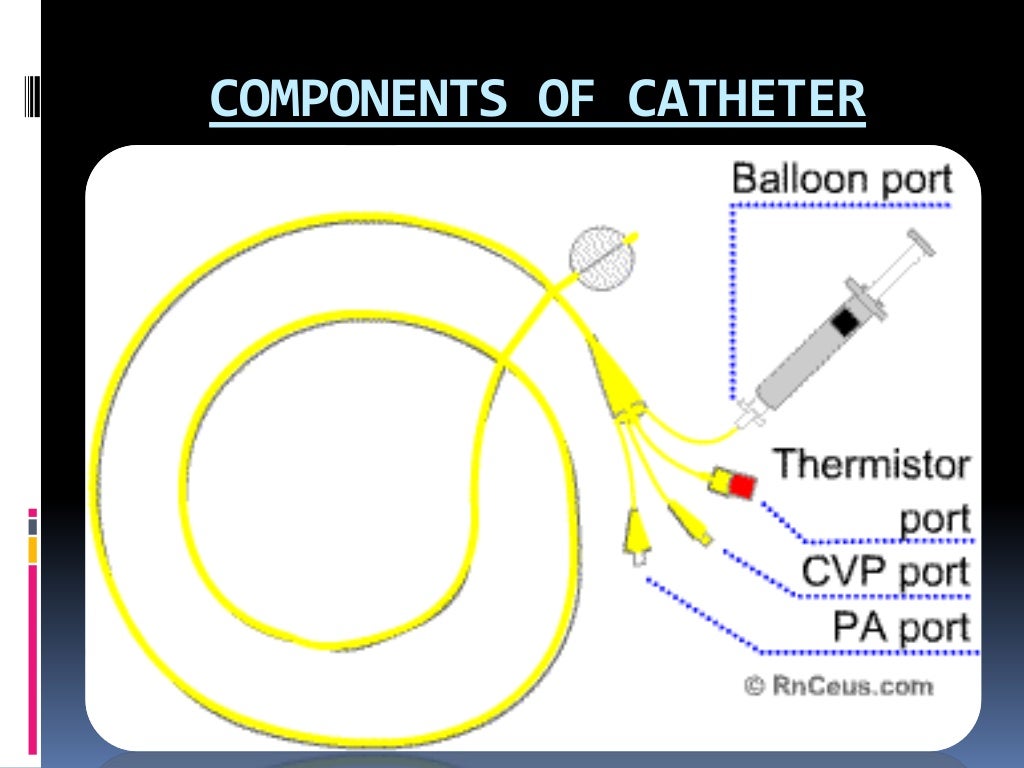 COMPONENTS OF CATHETER

Balloon port

Thermistor port

CVP port

PA port

© RnCeus.com